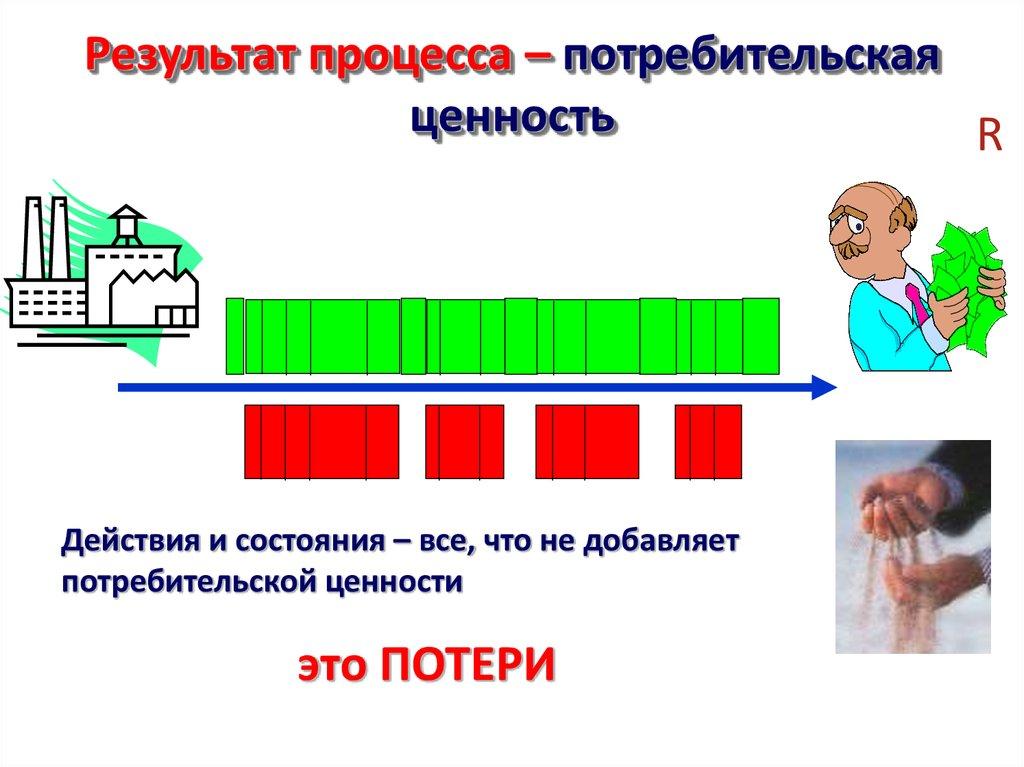 Результат процесса – потребительская ценность

R

Действия и состояния – все, что не добавляет потребительской ценности

это ПОТЕРИ